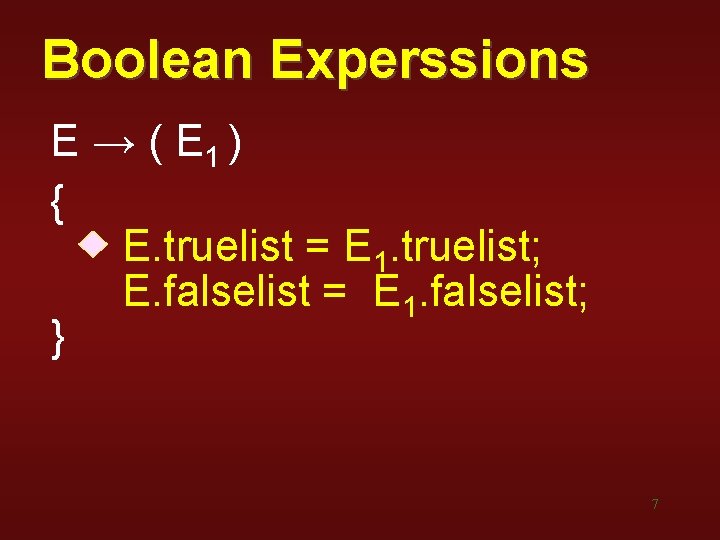 Boolean Experssions

$E \rightarrow ( E_1 )$

{

E.truelist = $E_1$.truelist;
E.falselist = $E_1$.falselist;

}

7